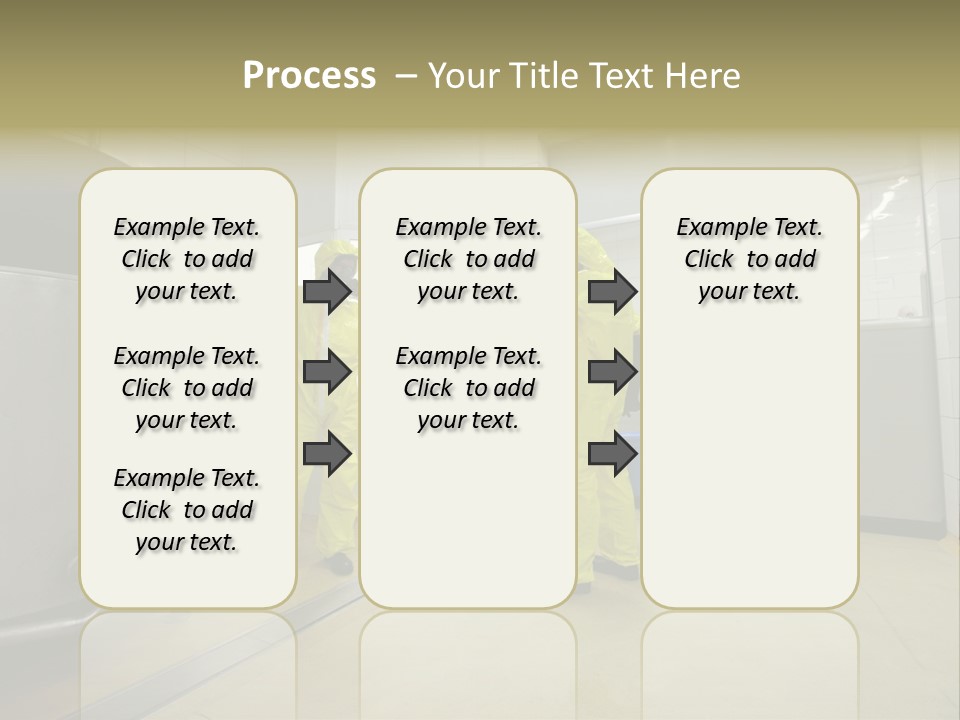 Process – Your Title Text Here

Example Text. Click to add your text.

Example Text. Click to add your text.

Example Text. Click to add your text.

Example Text. Click to add your text.

Example Text. Click to add your text.

Example Text. Click to add your text.